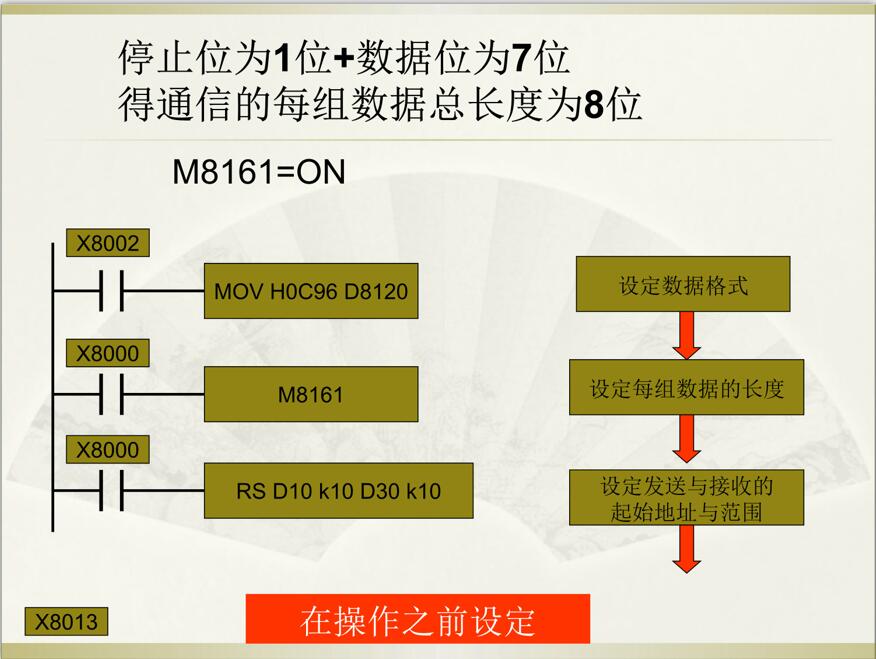 停止位为1位+数据位为7位
得通信的每组数据总长度为8位

M8161=ON

X8002

MOV H0C96 D8120

X8000

M8161

X8000

RS D10 k10 D30 k10

设定数据格式

设定每组数据的长度

设定发送与接收的起始地址与范围

X8013

在操作之前设定